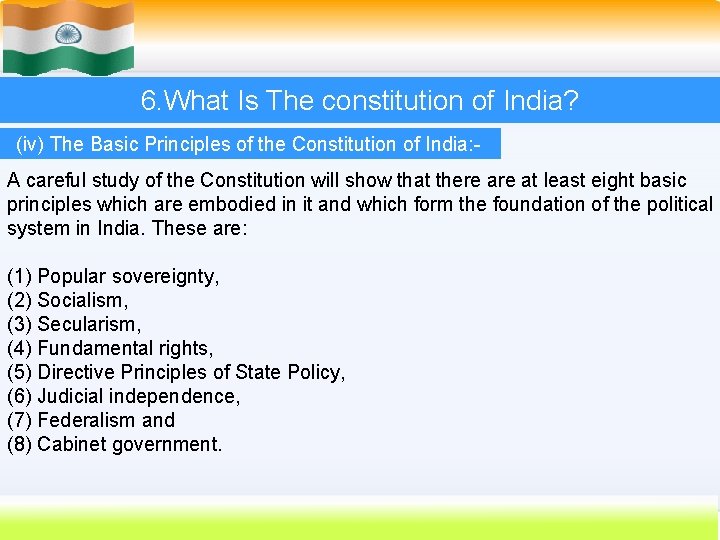 6.What Is The constitution of India?

(iv) The Basic Principles of the Constitution of India:-

A careful study of the Constitution will show that there are at least eight basic principles which are embodied in it and which form the foundation of the political system in India. These are:

(1) Popular sovereignty,
(2) Socialism,
(3) Secularism,
(4) Fundamental rights,
(5) Directive Principles of State Policy,
(6) Judicial independence,
(7) Federalism and
(8) Cabinet government.